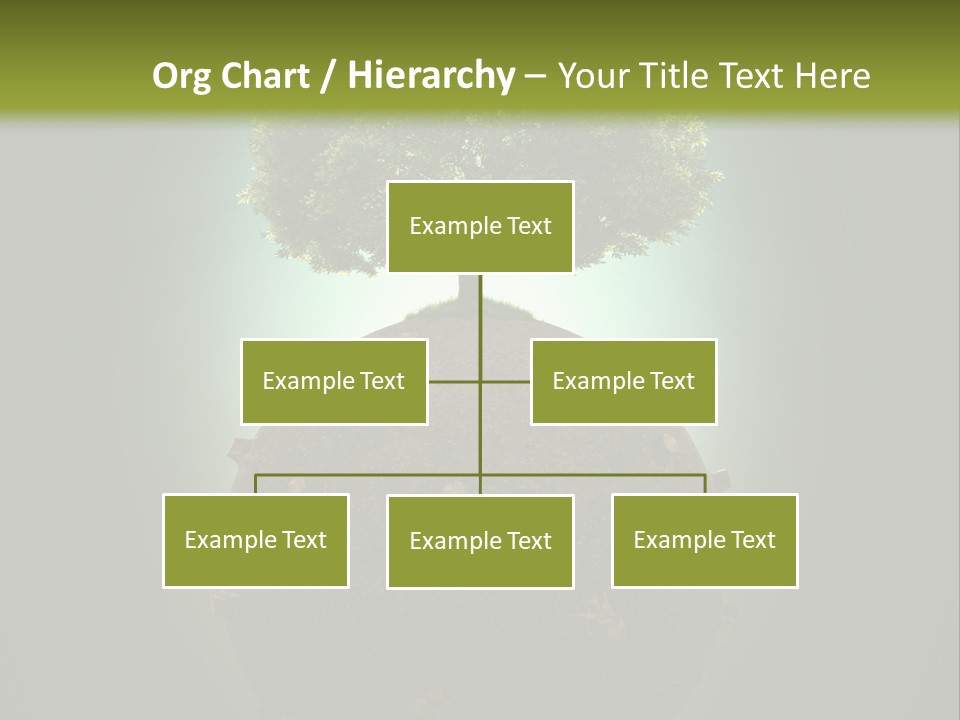 Org Chart / Hierarchy – Your Title Text Here

Example Text

Example Text

Example Text

Example Text

Example Text

Example Text